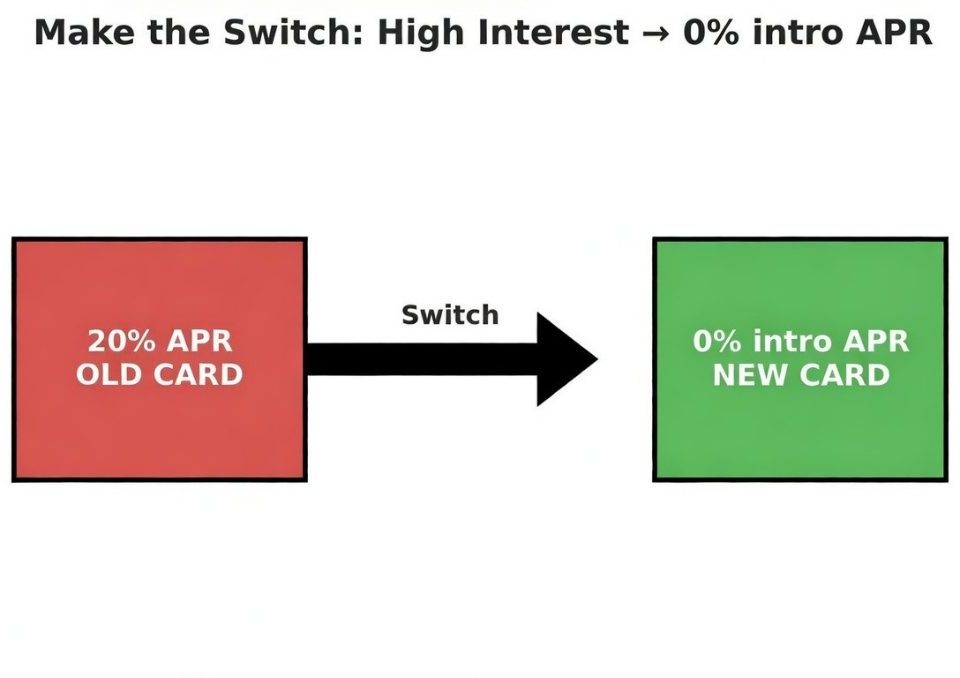 Make the Switch: High Interest → 0% intro APR

20% APR
OLD CARD

Switch

0% intro APR
NEW CARD